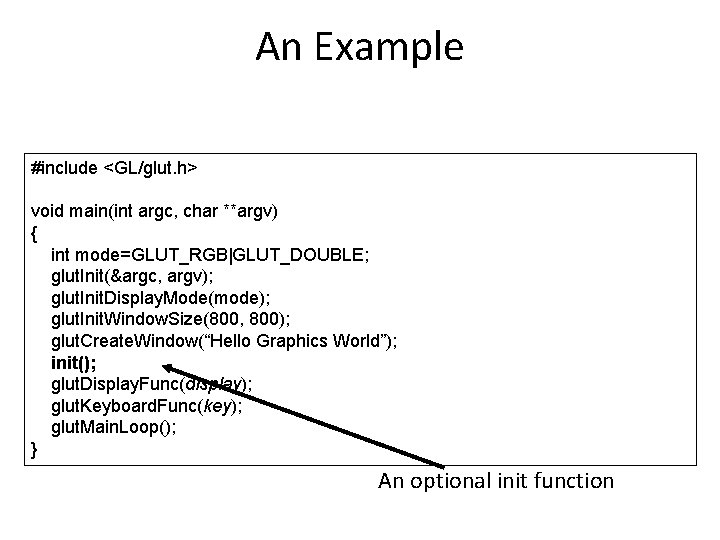 An Example

#include <GL/glut.h>

void main(int argc, char **argv)
{
int mode=GLUT_RGB|GLUT_DOUBLE;
glutInit(&argc, argv);
glutInitDisplayMode(mode);
glutInitWindowSize(800, 800);
glutCreateWindow(“Hello Graphics World”);
init();
glutDisplayFunc(display);
glutKeyboardFunc(key);
glutMainLoop();
}

An optional init function